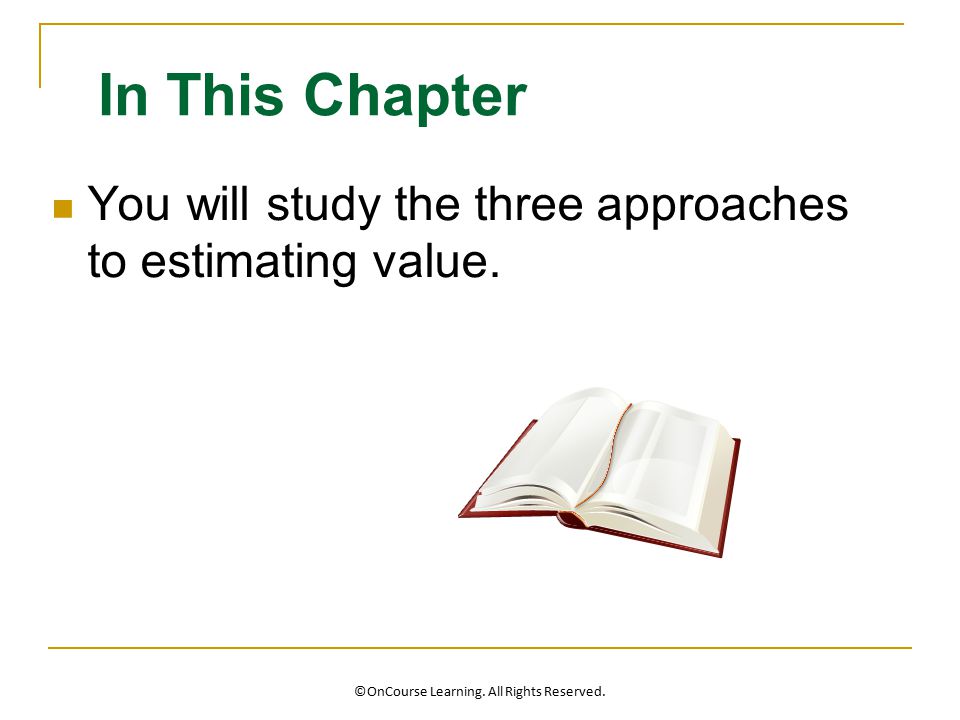 In This Chapter

You will study the three approaches to estimating value.

©OnCourse Learning. All Rights Reserved.